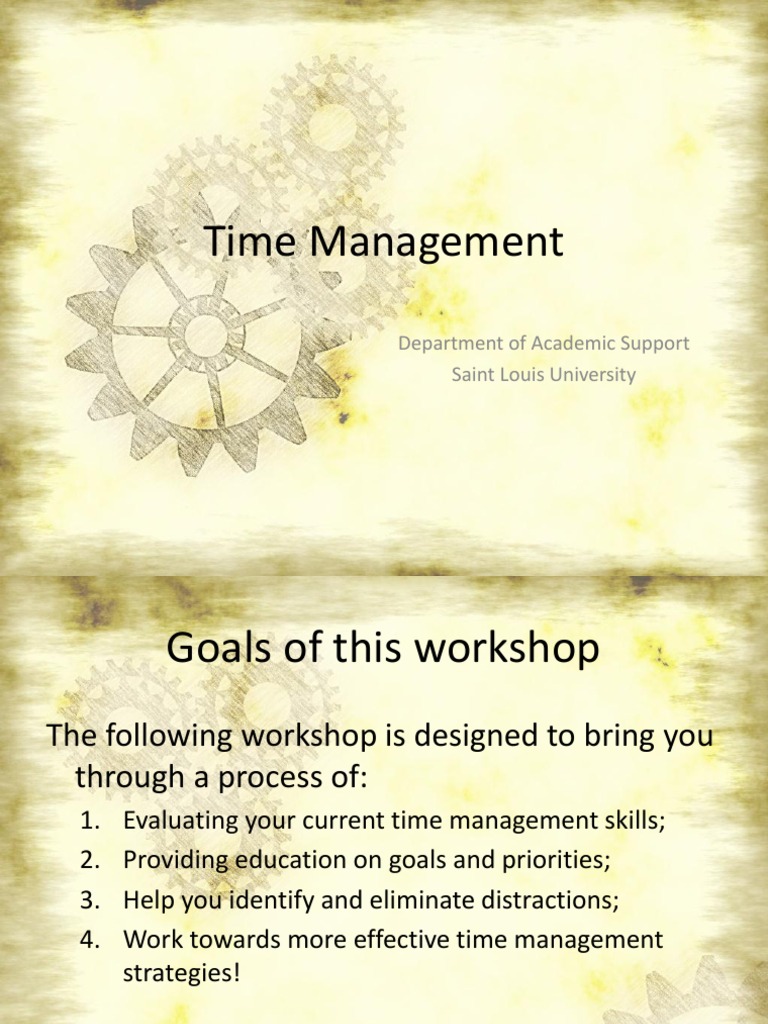 Time Management

Department of Academic Support
Saint Louis University

Goals of this workshop

The following workshop is designed to bring you through a process of:

1. Evaluating your current time management skills;
2. Providing education on goals and priorities;
3. Help you identify and eliminate distractions;
4. Work towards more effective time management strategies!